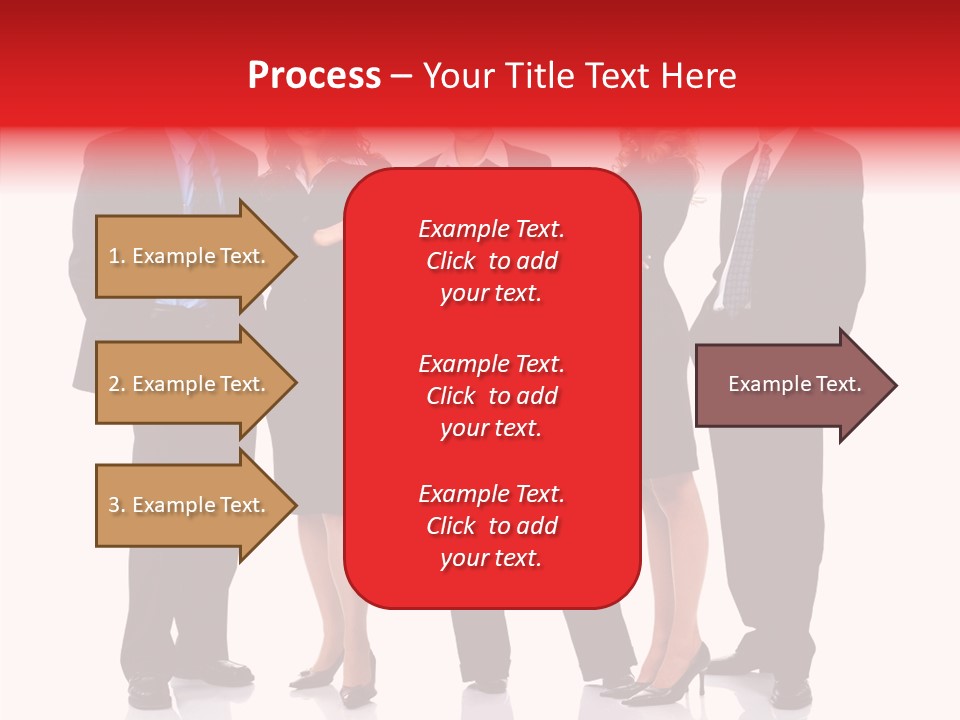 Process – Your Title Text Here

1. Example Text.

2. Example Text.

3. Example Text.

Example Text. Click to add your text.

Example Text. Click to add your text.

Example Text. Click to add your text.

Example Text.